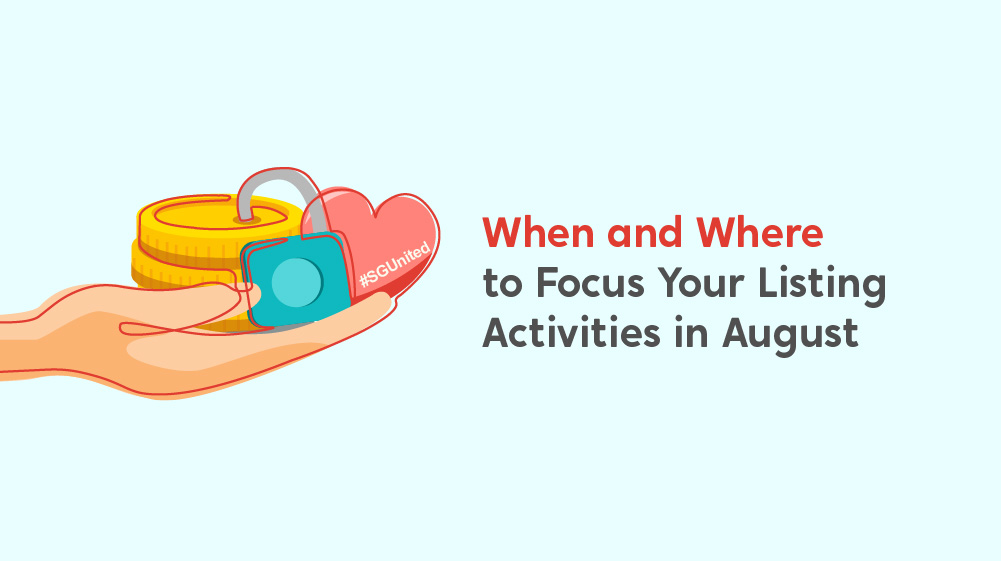 #SGUnited

When and Where to Focus Your Listing Activities in August